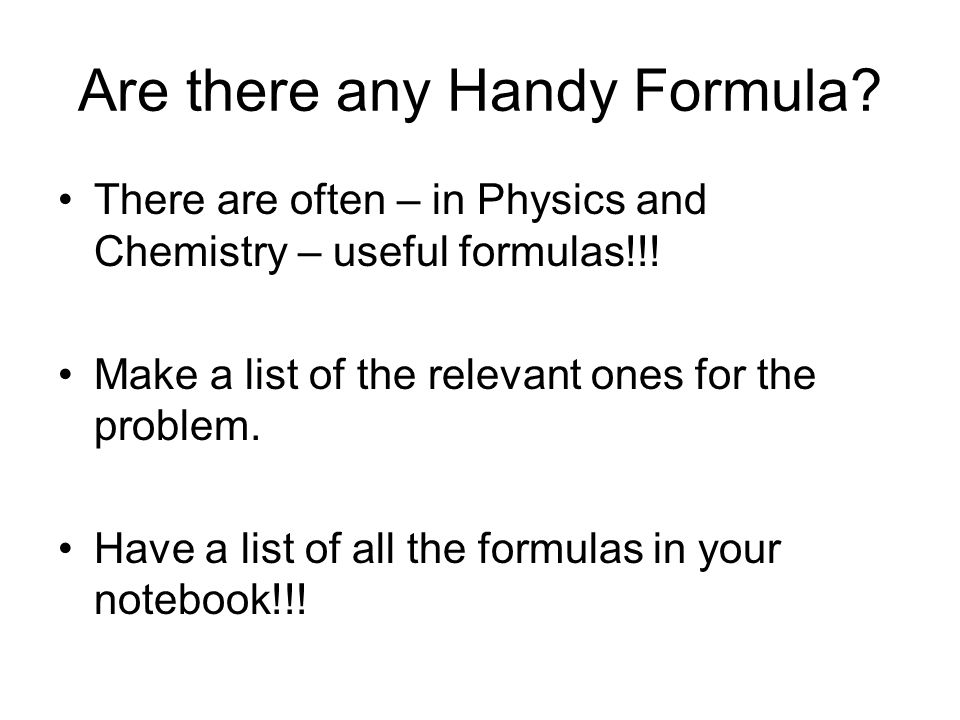 Are there any Handy Formula?

• There are often – in Physics and Chemistry – useful formulas!!!

• Make a list of the relevant ones for the problem.

• Have a list of all the formulas in your notebook!!!